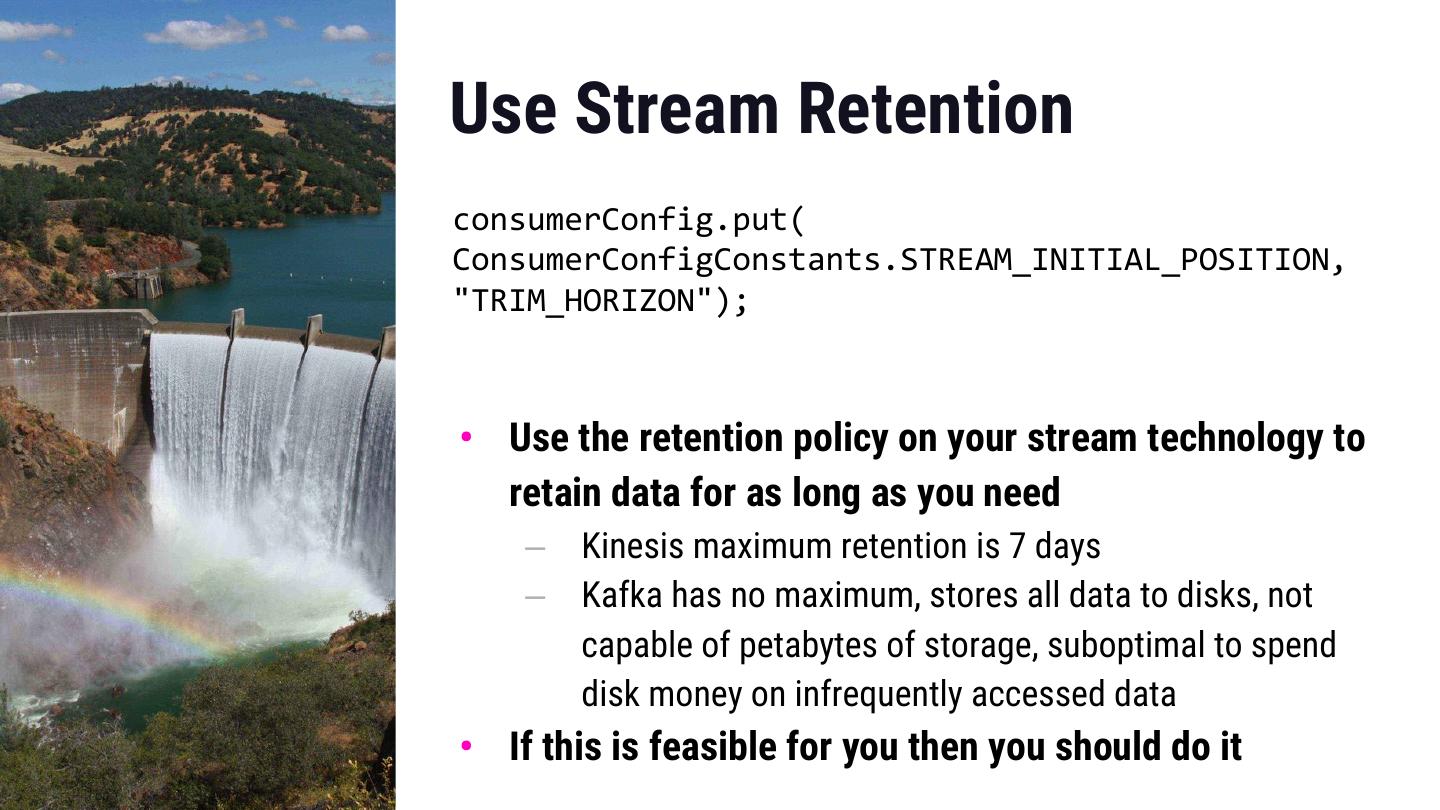 Use Stream Retention

consumerConfig.put(
ConsumerConfigConstants.STREAM_INITIAL_POSITION,
"TRIM_HORIZON");

• Use the retention policy on your stream technology to retain data for as long as you need
– Kinesis maximum retention is 7 days
– Kafka has no maximum, stores all data to disks, not capable of petabytes of storage, suboptimal to spend disk money on infrequently accessed data
• If this is feasible for you then you should do it